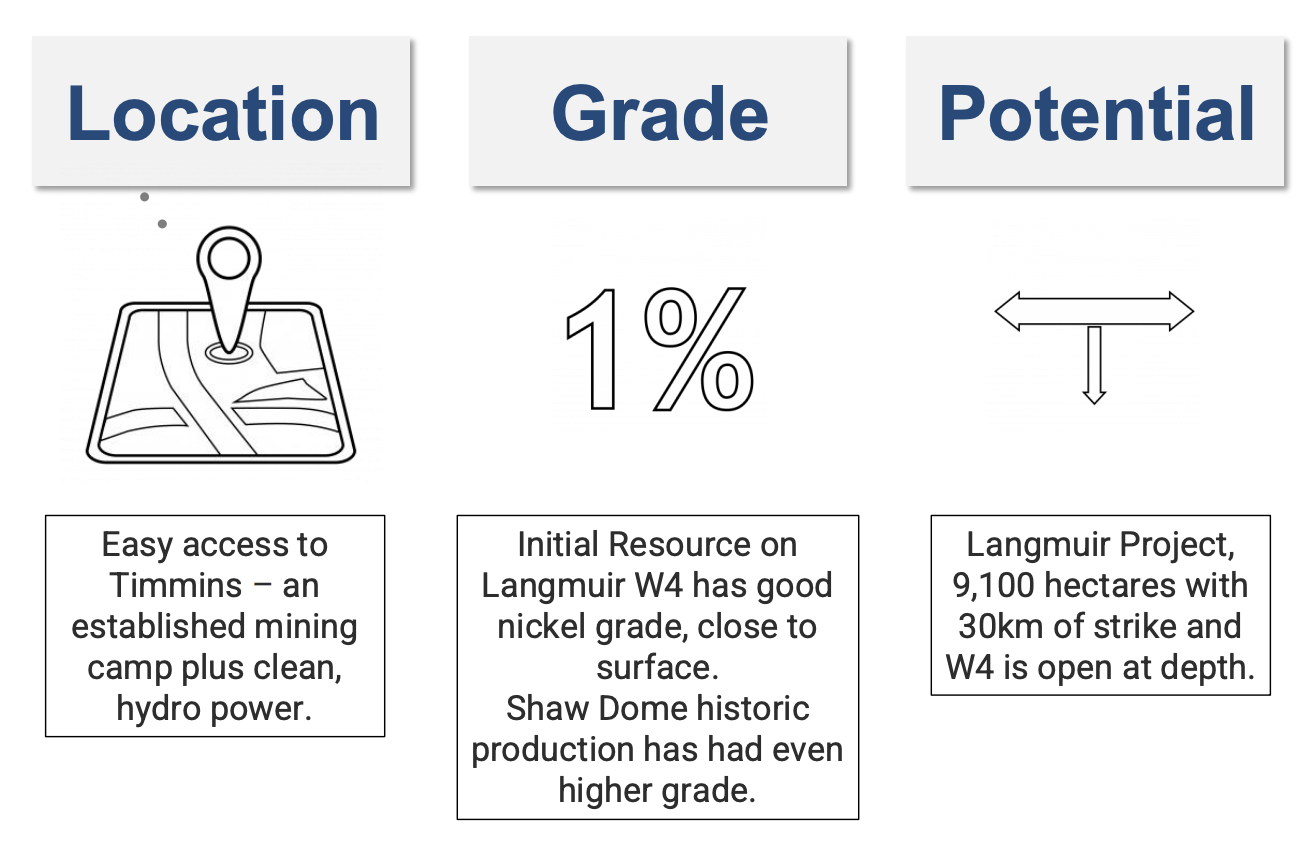 Location

Easy access to Timmins – an established mining camp plus clean, hydro power.

Grade

1%

Initial Resource on Langmuir W4 has good nickel grade, close to surface.
Shaw Dome historic production has had even higher grade.

Potential

Langmuir Project, 9,100 hectares with 30km of strike and W4 is open at depth.